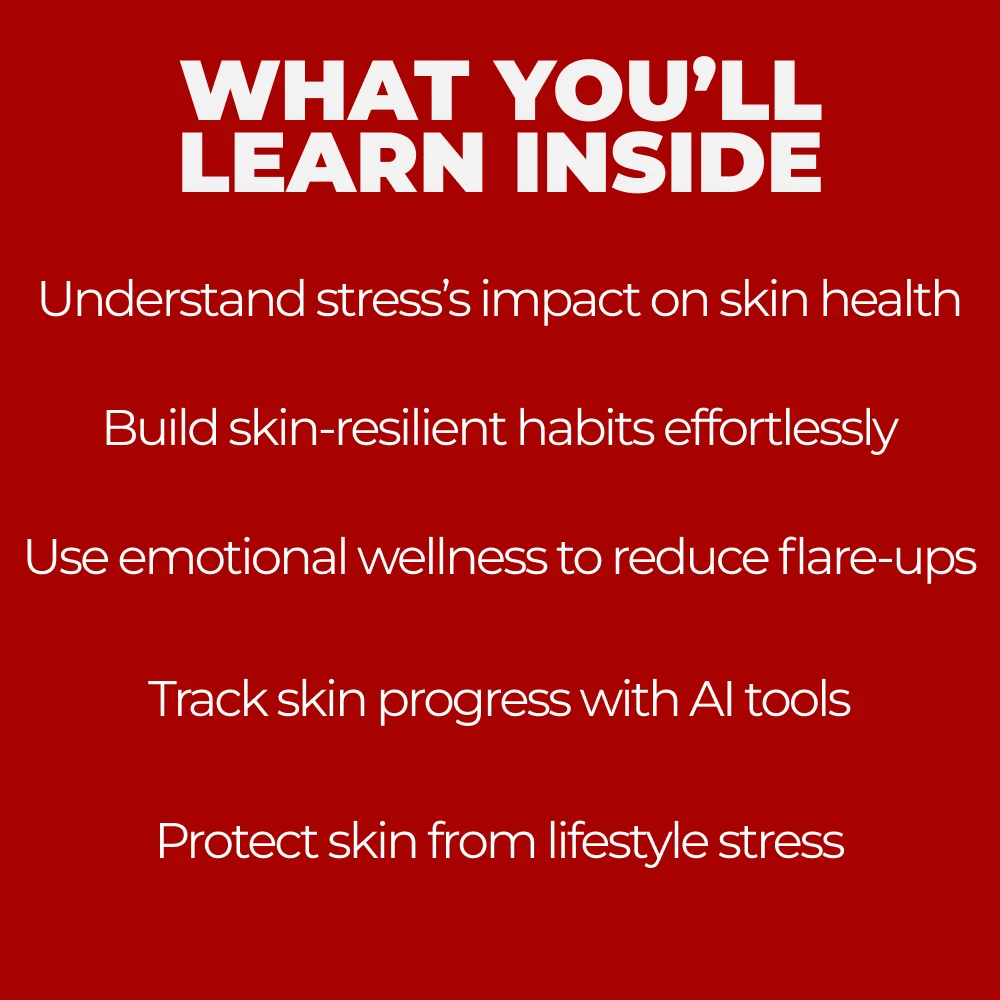 WHAT YOU'LL LEARN INSIDE

Understand stress's impact on skin health

Build skin-resilient habits effortlessly

Use emotional wellness to reduce flare-ups

Track skin progress with AI tools

Protect skin from lifestyle stress